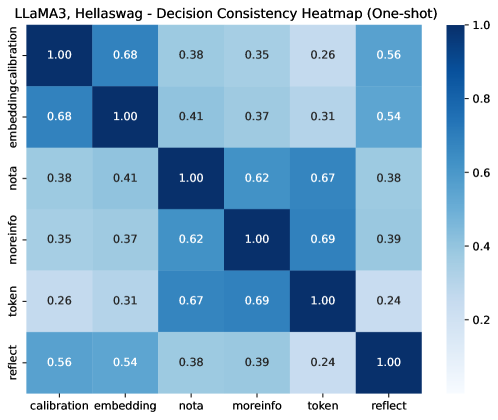 LLaMA3, Hellaswag - Decision Consistency Heatmap (One-shot)

| | calibration | embedding | nota | moreinfo | token | reflect |
|---|---|---|---|---|---|---|
| calibration | 1.00 | 0.68 | 0.38 | 0.35 | 0.26 | 0.56 |
| embedding | 0.68 | 1.00 | 0.41 | 0.37 | 0.31 | 0.54 |
| nota | 0.38 | 0.41 | 1.00 | 0.62 | 0.67 | 0.38 |
| moreinfo | 0.35 | 0.37 | 0.62 | 1.00 | 0.69 | 0.39 |
| token | 0.26 | 0.31 | 0.67 | 0.69 | 1.00 | 0.24 |
| reflect | 0.56 | 0.54 | 0.38 | 0.39 | 0.24 | 1.00 |

1.0
0.8
0.6
0.4
0.2